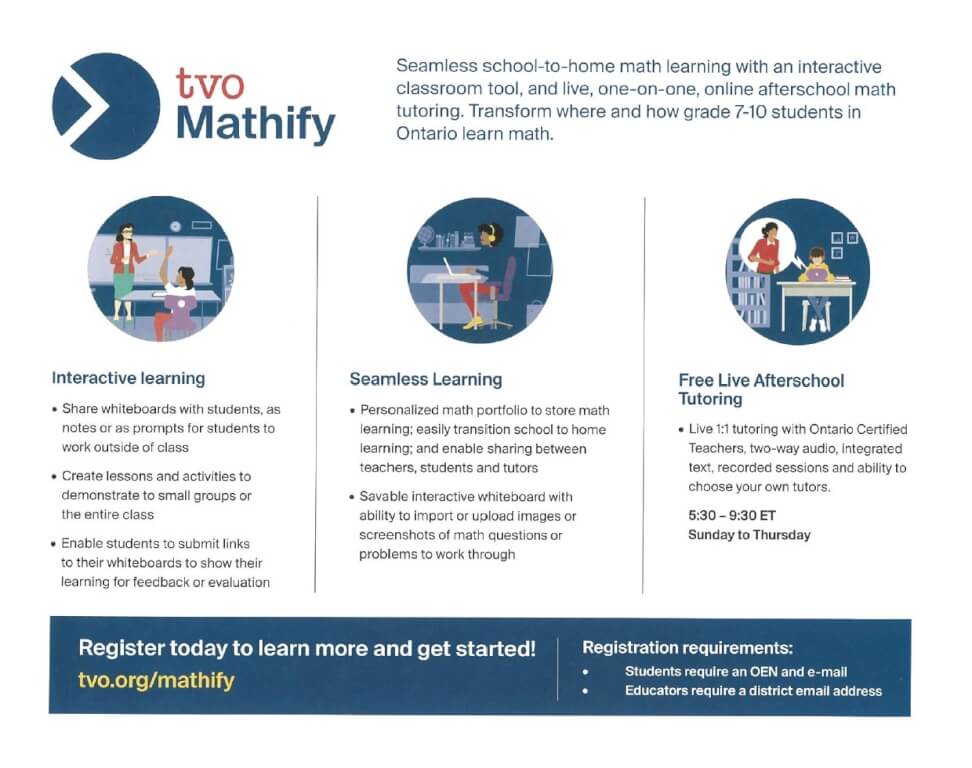 tvo
Mathify

Seamless school-to-home math learning with an interactive classroom tool, and live, one-on-one, online afterschool math tutoring. Transform where and how grade 7-10 students in Ontario learn math.

Interactive learning

• Share whiteboards with students, as notes or as prompts for students to work outside of class

• Create lessons and activities to demonstrate to small groups or the entire class

• Enable students to submit links to their whiteboards to show their learning for feedback or evaluation

Seamless Learning

• Personalized math portfolio to store math learning; easily transition school to home learning; and enable sharing between teachers, students and tutors

• Savable interactive whiteboard with ability to import or upload images or screenshots of math questions or problems to work through

Free Live Afterschool Tutoring

• Live 1:1 tutoring with Ontario Certified Teachers, two-way audio, integrated text, recorded sessions and ability to choose your own tutors.

5:30 – 9:30 ET
Sunday to Thursday

Register today to learn more and get started!
tvo.org/mathify

Registration requirements:
• Students require an OEN and e-mail
• Educators require a district email address